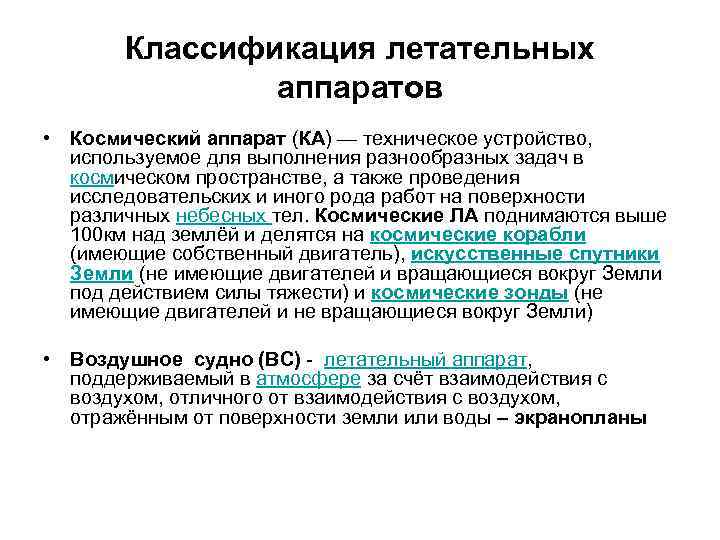 Классификация летательных аппаратов

• Космический аппарат (КА) — техническое устройство, используемое для выполнения разнообразных задач в космическом пространстве, а также проведения исследовательских и иного рода работ на поверхности различных небесных тел. Космические ЛА поднимаются выше 100км над землёй и делятся на космические корабли (имеющие собственный двигатель), искусственные спутники Земли (не имеющие двигателей и вращающиеся вокруг Земли под действием силы тяжести) и космические зонды (не имеющие двигателей и не вращающиеся вокруг Земли)

• Воздушное судно (ВС) - летательный аппарат, поддерживаемый в атмосфере за счёт взаимодействия с воздухом, отличного от взаимодействия с воздухом, отражённым от поверхности земли или воды – экранопланы